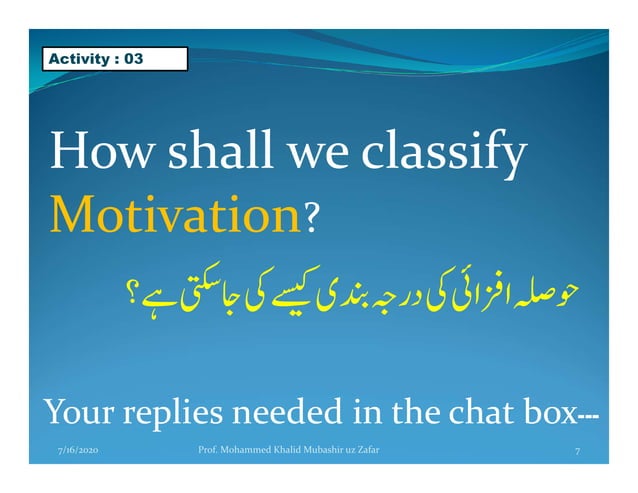 Activity : 03

How shall we classify Motivation?

حوصلہ افزائی کی درجہ بندی کیسے کی جاسکتی ہے؟

Your replies needed in the chat box---

7/16/2020 Prof. Mohammed Khalid Mubashir uz Zafar 7